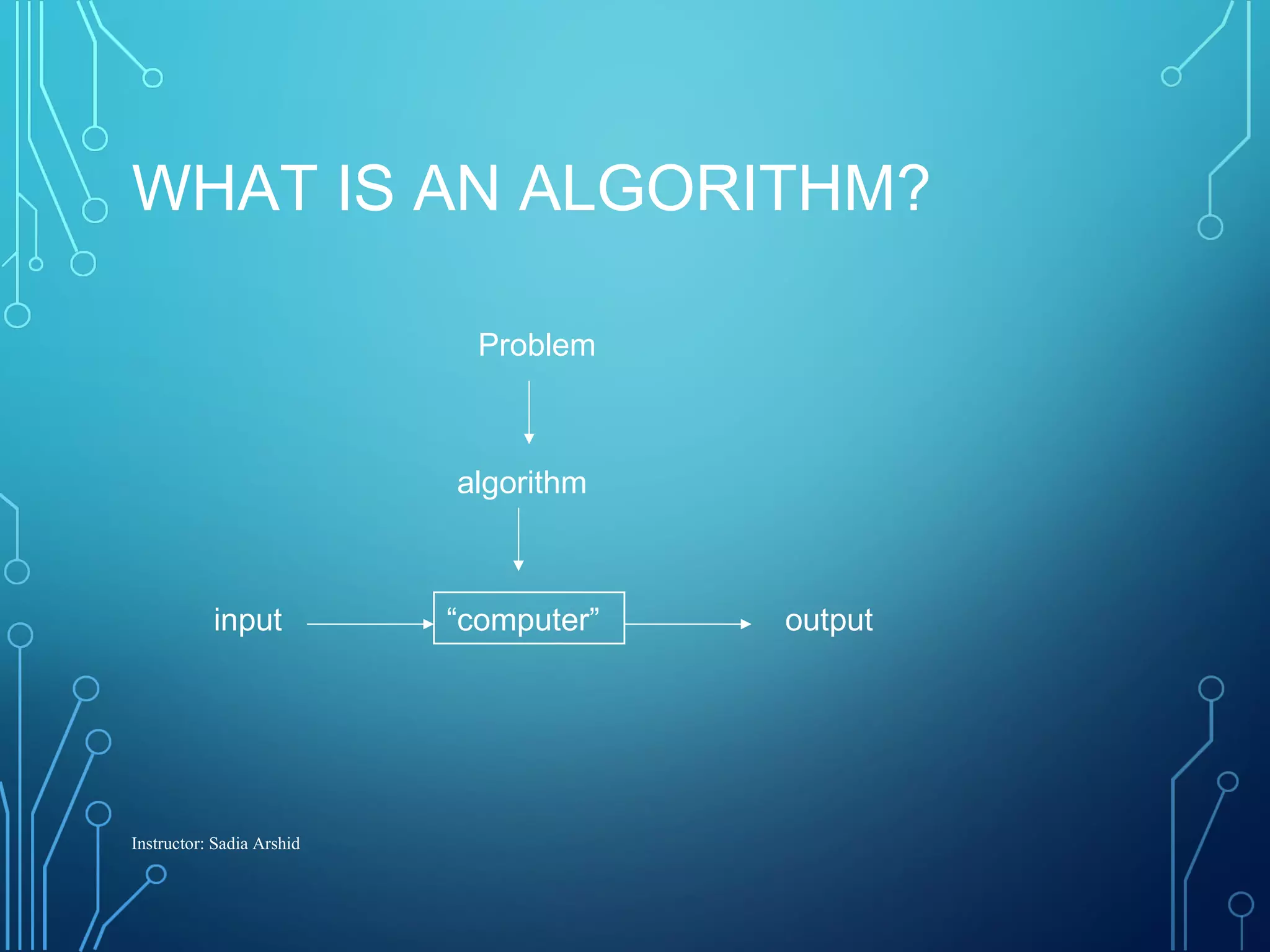 WHAT IS AN ALGORITHM?

Problem

algorithm

input

“computer”

output

Instructor: Sadia Arshid